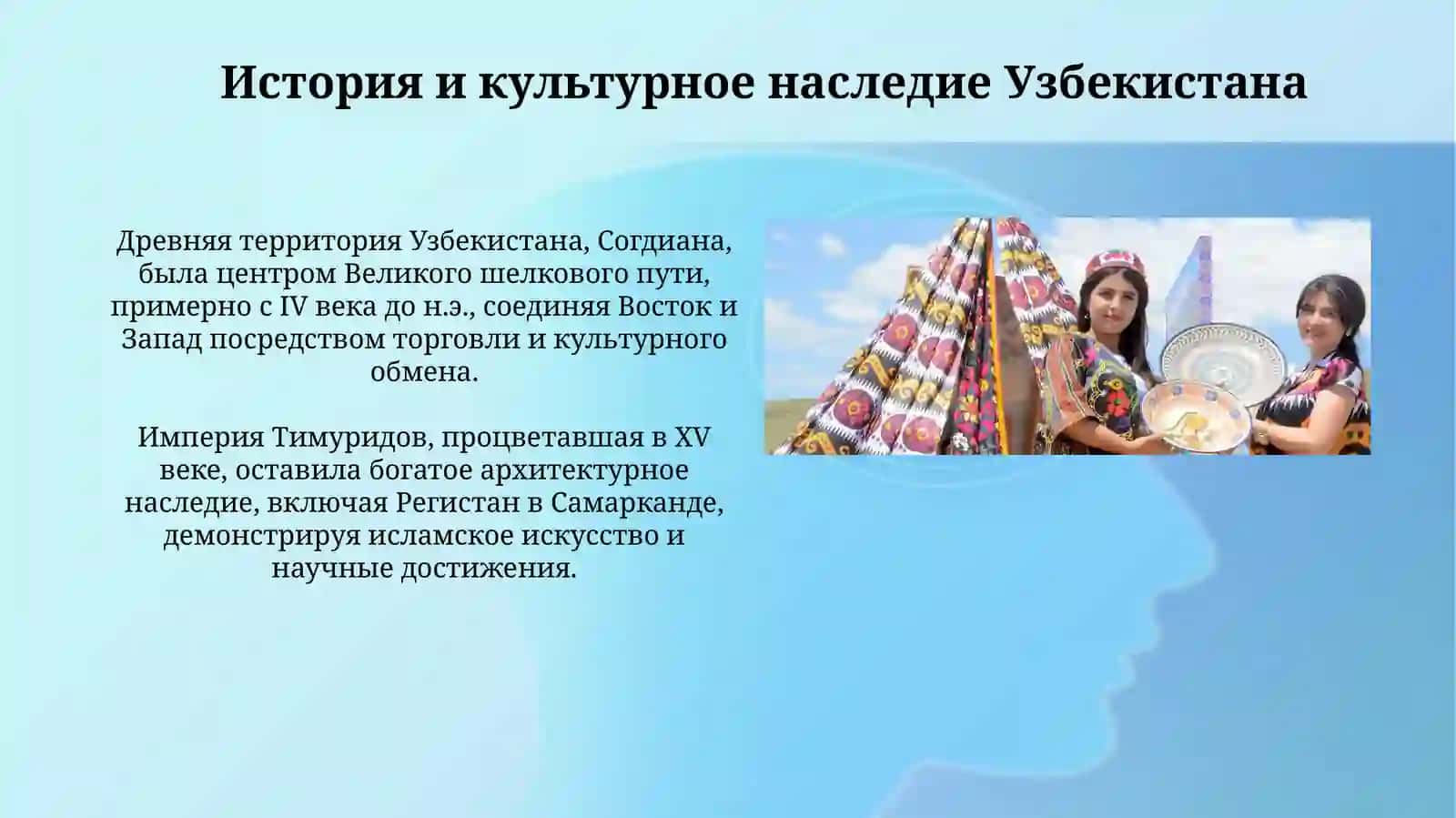 История и культурное наследие Узбекистана

Древняя территория Узбекистана, Согдиана, была центром Великого шелкового пути, примерно с IV века до н.э., соединяя Восток и Запад посредством торговли и культурного обмена.

Империя Тимуридов, процветавшая в XV веке, оставила богатое архитектурное наследие, включая Регистан в Самарканде, демонстрируя исламское искусство и научные достижения.